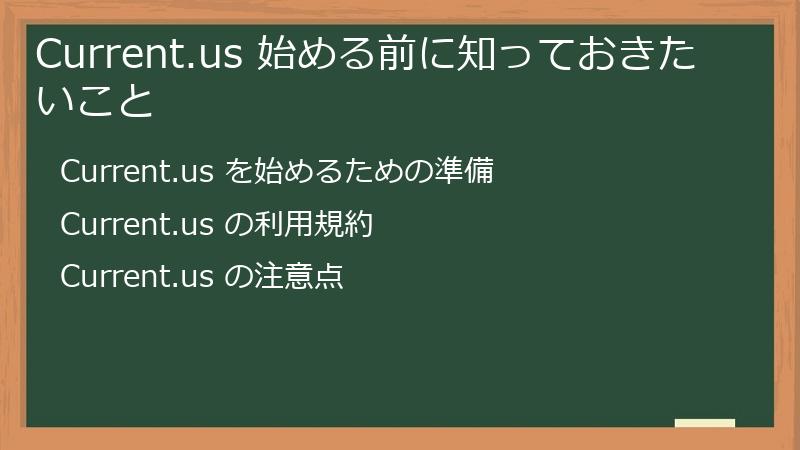 Current.us 始める前に知っておきたいこと

Current.us を始めるための準備

Current.us の利用規約

Current.us の注意点